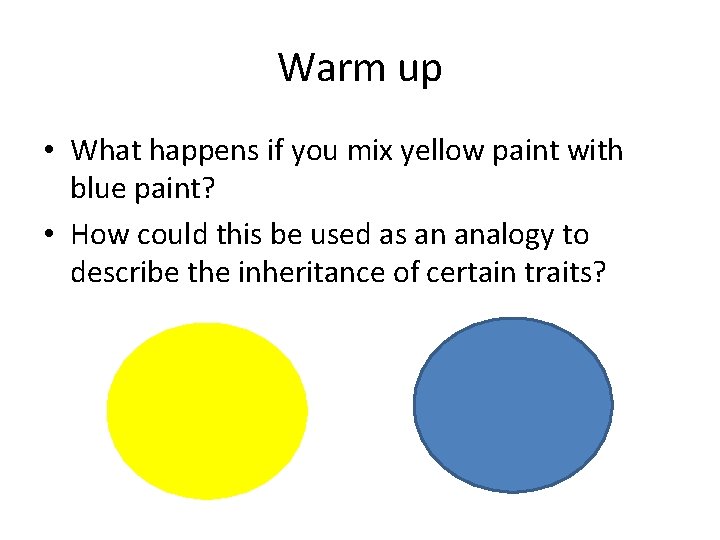 Warm up

• What happens if you mix yellow paint with blue paint?

• How could this be used as an analogy to describe the inheritance of certain traits?